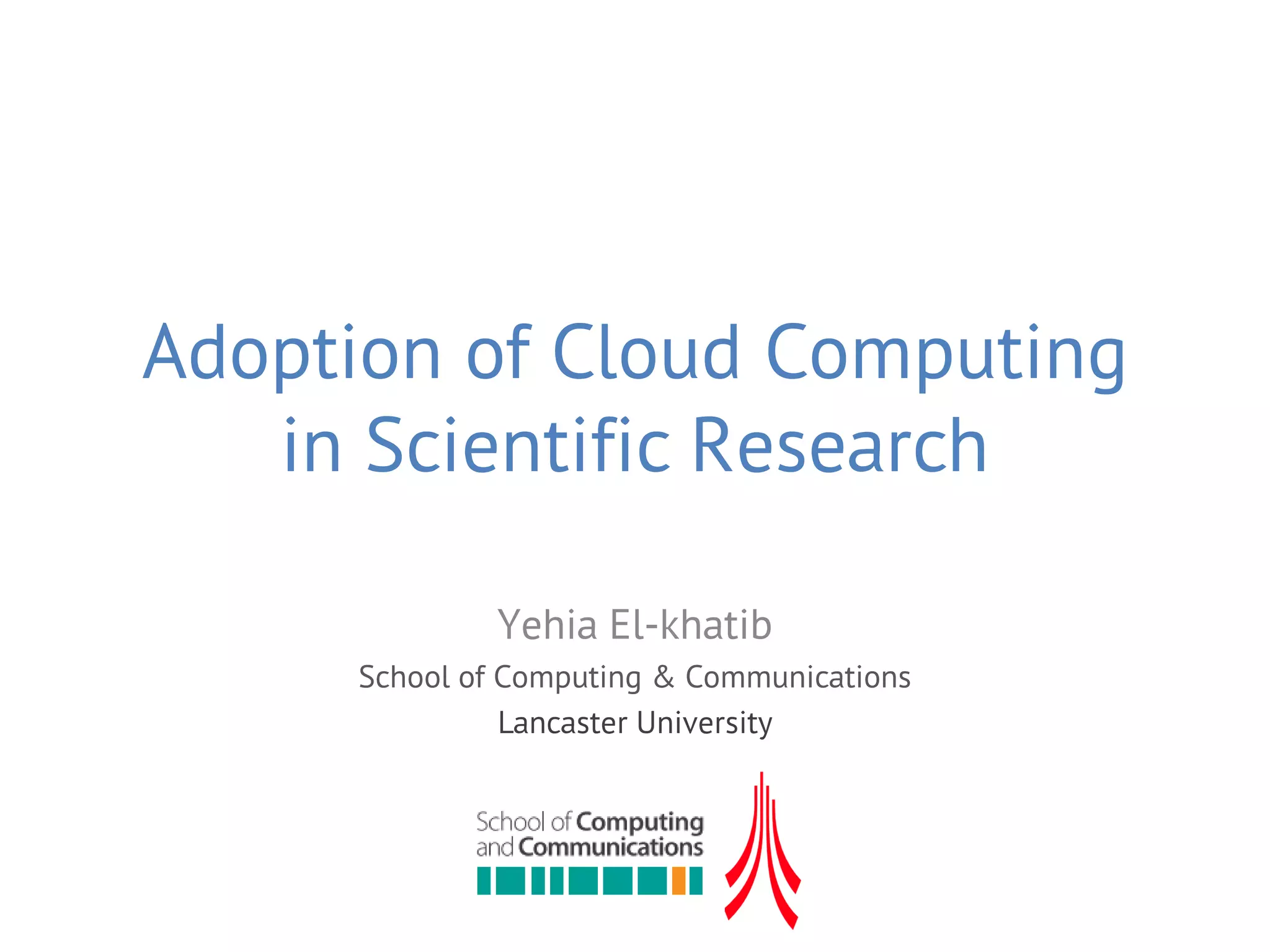 Adoption of Cloud Computing in Scientific Research

Yehia El-khatib
School of Computing & Communications
Lancaster University

School of Computing and Communications